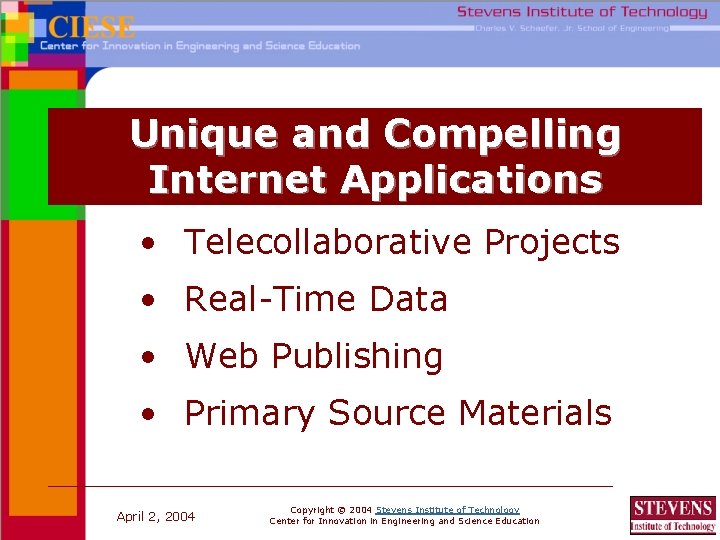 CIESE
Center for Innovation in Engineering and Science Education

Stevens Institute of Technology
Charles V. Schaefer, Jr. School of Engineering

Unique and Compelling Internet Applications

• Telecollaborative Projects
• Real-Time Data
• Web Publishing
• Primary Source Materials

April 2, 2004

Copyright © 2004 Stevens Institute of Technology
Center for Innovation in Engineering and Science Education

STEVENS
Institute of Technology